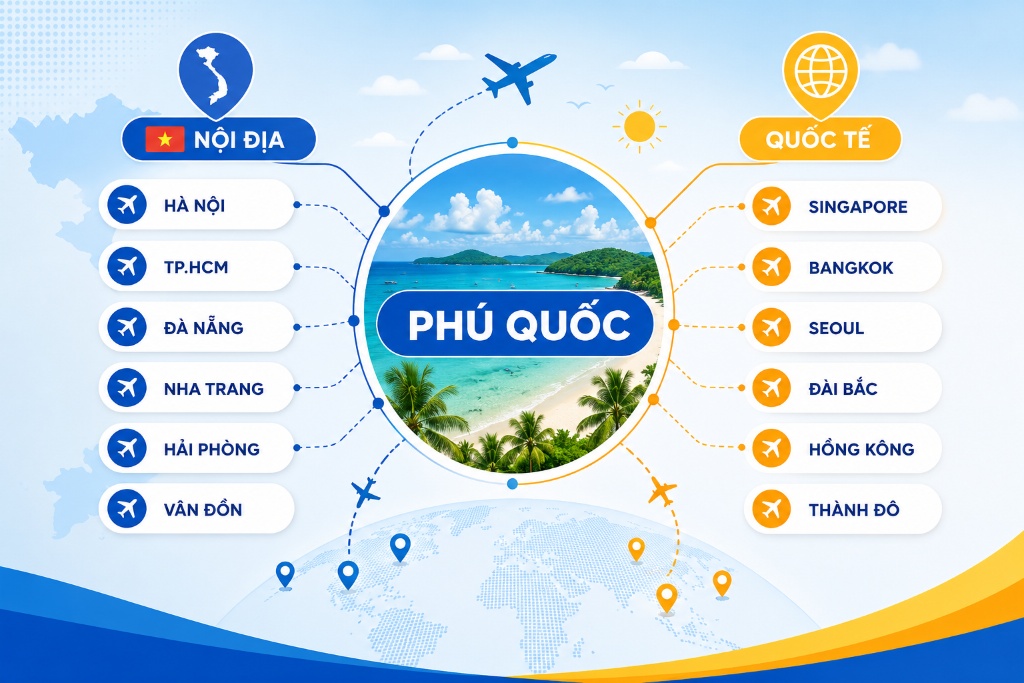 NỘI ĐỊA

HÀ NỘI

TP.HCM

ĐÀ NẴNG

NHA TRANG

HẢI PHÒNG

VÂN ĐỒN

PHÚ QUỐC

QUỐC TẾ

SINGAPORE

BANGKOK

SEOUL

ĐÀI BẮC

HỒNG KÔNG

THÀNH ĐÔ